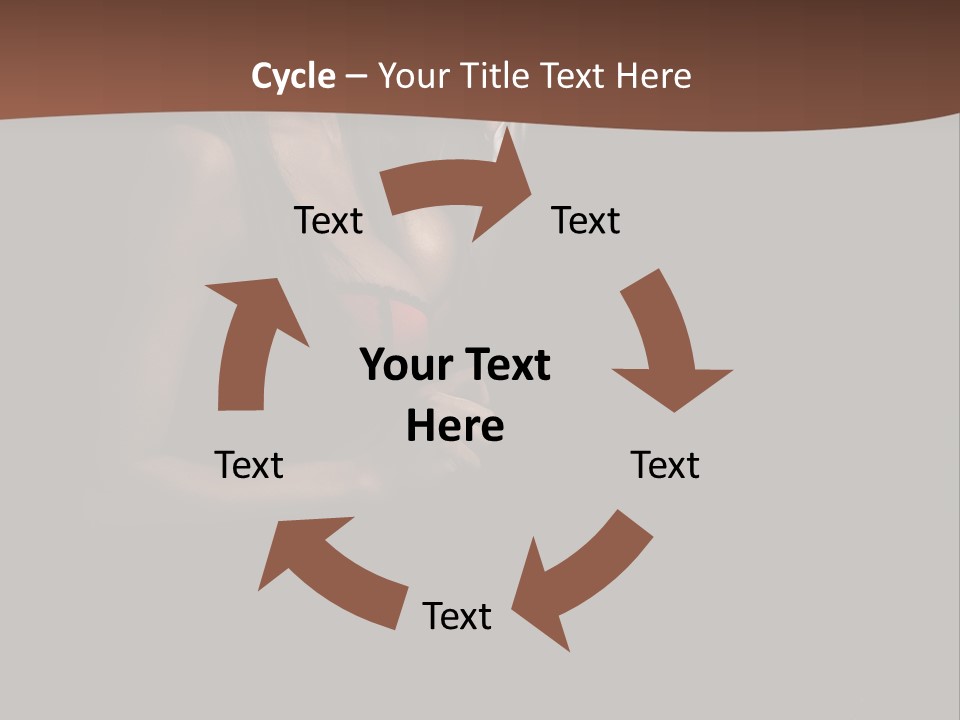 Cycle – Your Title Text Here

Text

Text

Your Text Here

Text

Text

Text